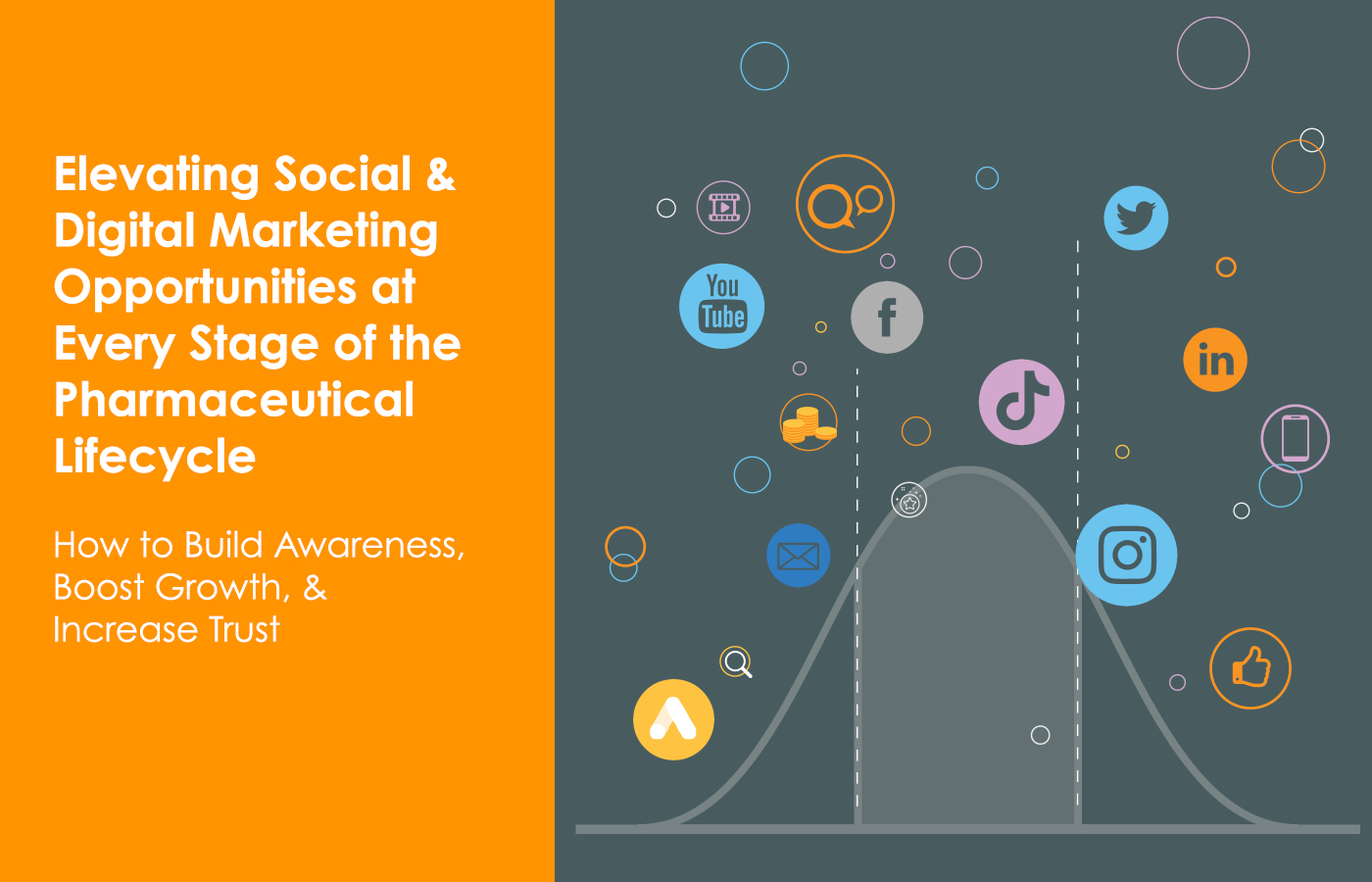 Elevating Social & Digital Marketing Opportunities at Every Stage of the Pharmaceutical Lifecycle

How to Build Awareness, Boost Growth, & Increase Trust

You Tube

f

in